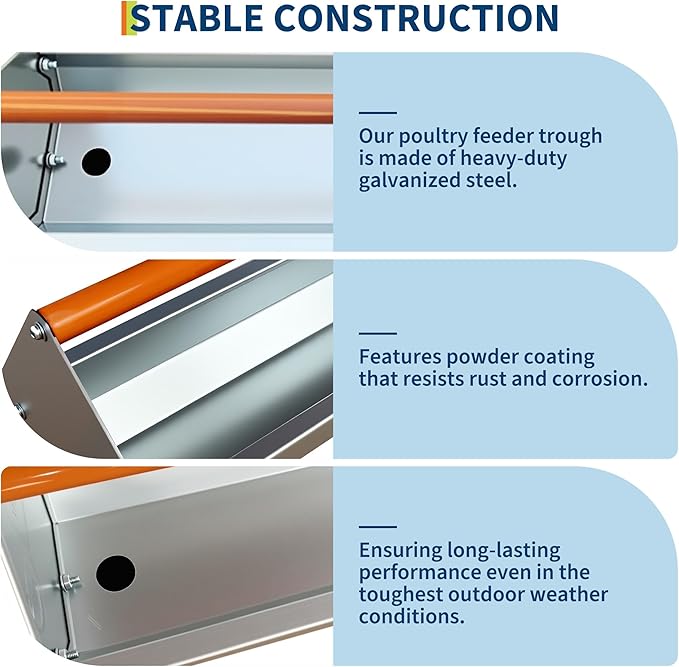 STABLE CONSTRUCTION

Our poultry feeder trough is made of heavy-duty galvanized steel.

Features powder coating that resists rust and corrosion.

Ensuring long-lasting performance even in the toughest outdoor weather conditions.